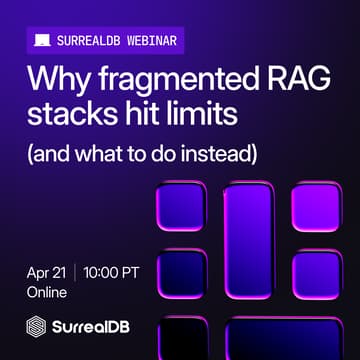 SURREALDB WEBINAR

Why fragmented RAG stacks hit limits

(and what to do instead)

Apr 21 | 10:00 PT
Online

SurrealDB